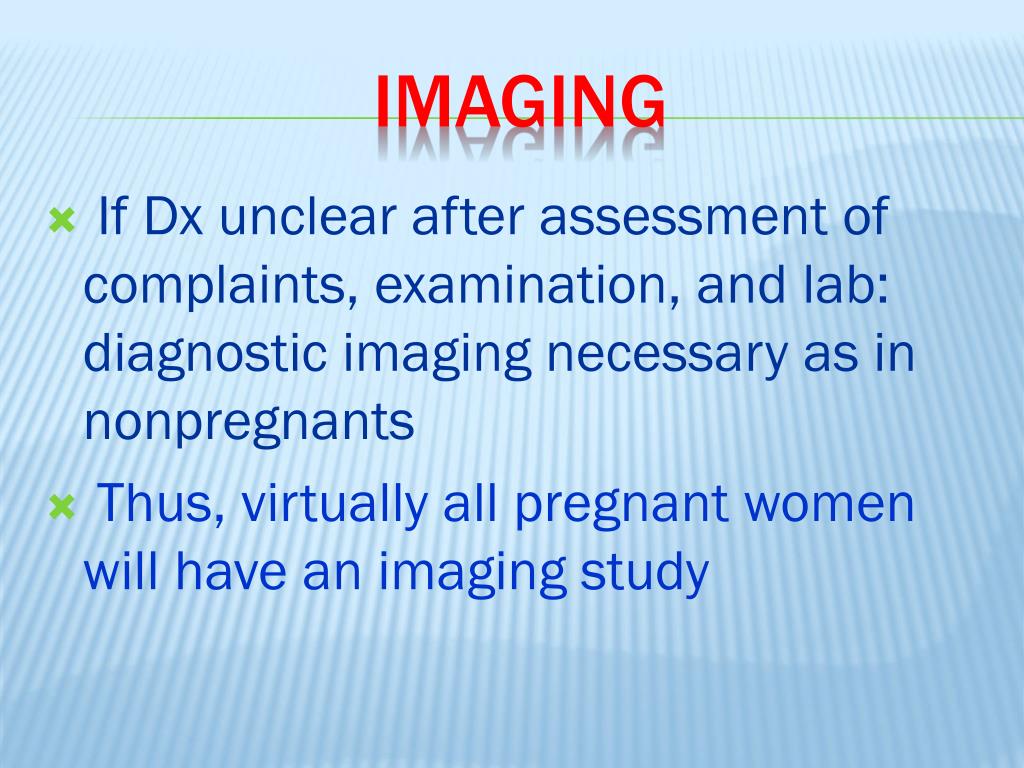 IMAGING

If Dx unclear after assessment of complaints, examination, and lab: diagnostic imaging necessary as in nonpregnants

Thus, virtually all pregnant women will have an imaging study